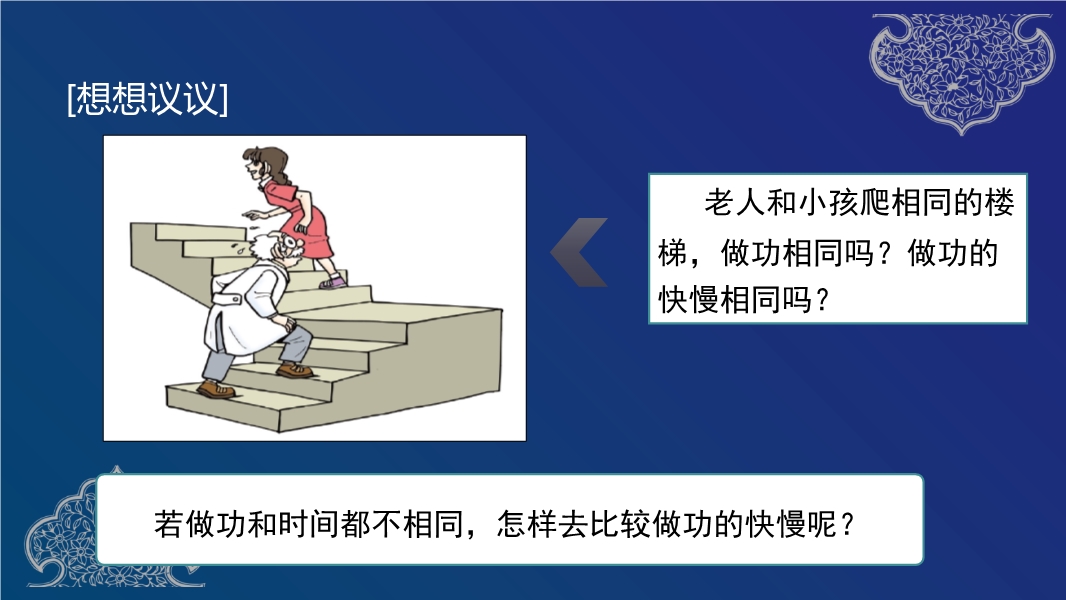 [想想议议]

老人和小孩爬相同的楼梯，做功相同吗？做功的快慢相同吗？

若做功和时间都不相同，怎样去比较做功的快慢呢？